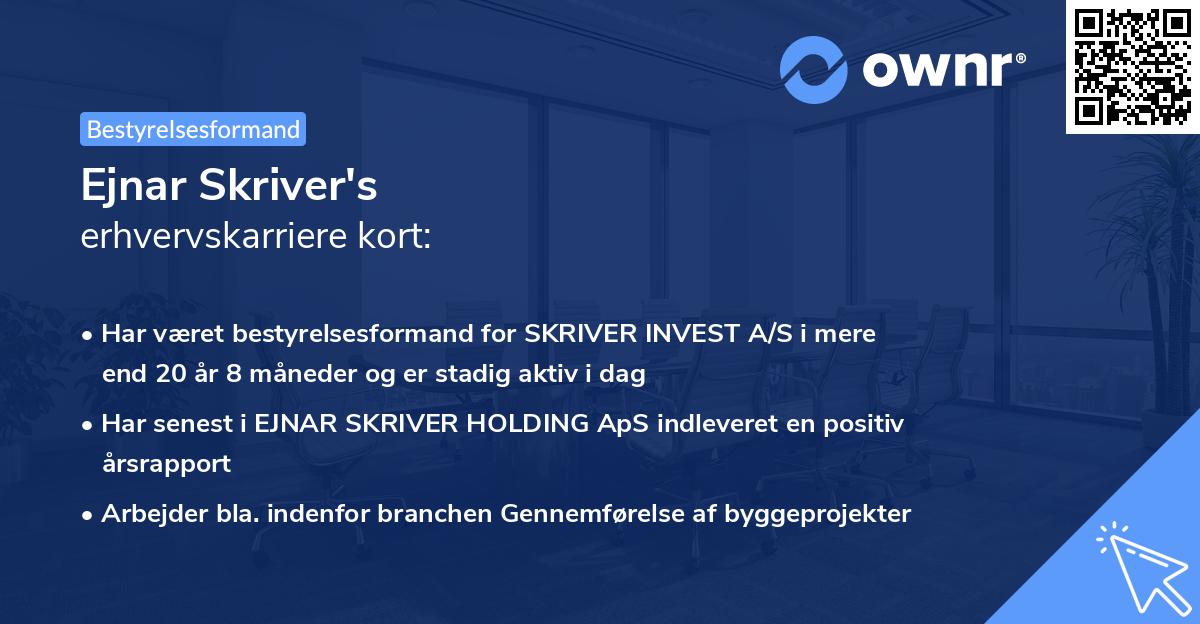 ownr®

Bestyrelsesformand

Ejnar Skriver's
erhvervskarriere kort:

• Har været bestyrelsesformand for SKRIVER INVEST A/S i mere end 20 år 8 måneder og er stadig aktiv i dag
• Har senest i EJNAR SKRIVER HOLDING ApS indleveret en positiv årsrapport
• Arbejder bla. indenfor branchen Gennemførelse af byggeprojekter